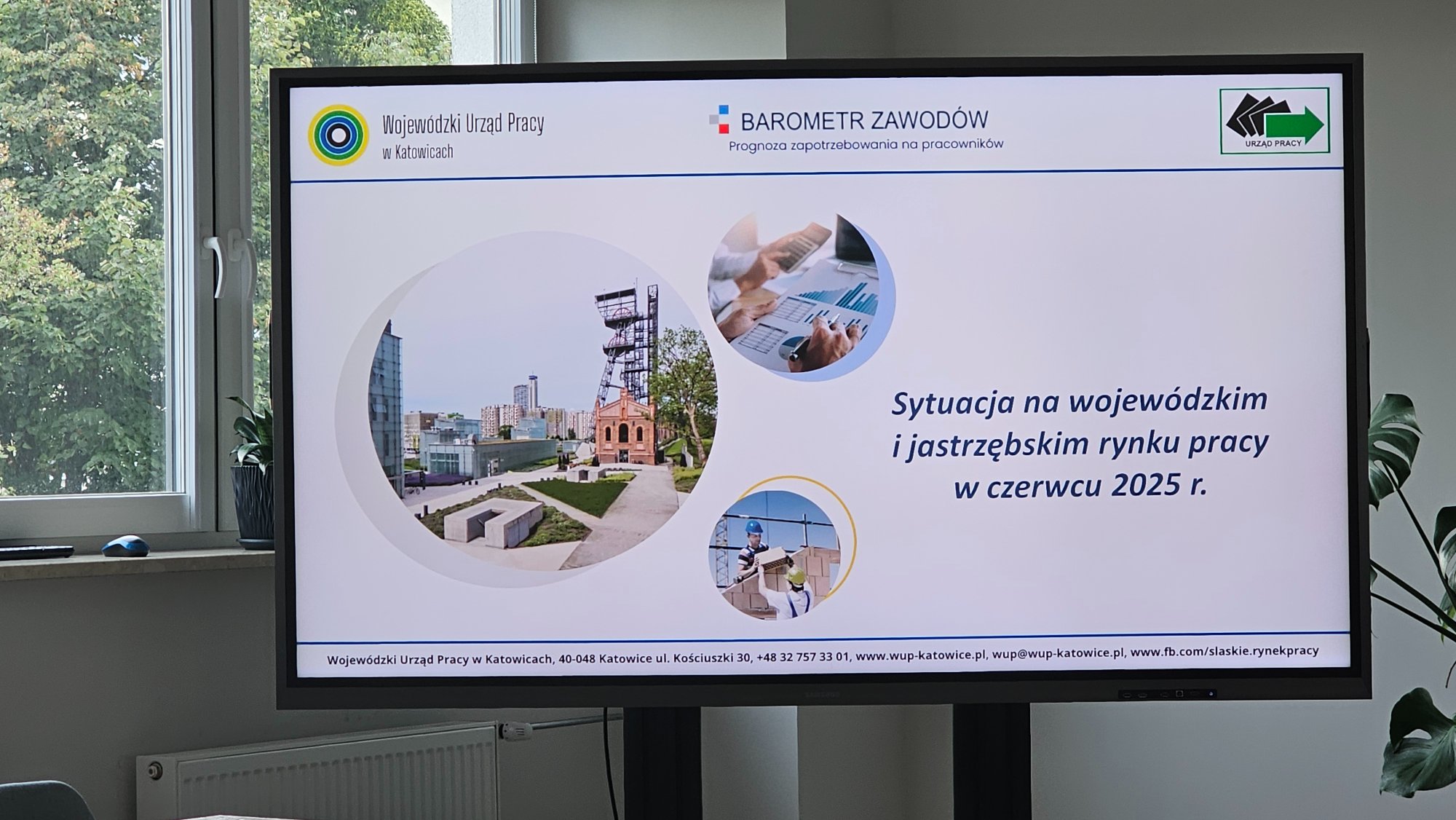 Wojewódzki Urząd Pracy
w Katowicach

BAROMETR ZAWODÓW
Prognoza zapotrzebowania na pracowników

URZĄD PRACY

Sytuacja na wojewódzkim i jastrzębskim rynku pracy w czerwcu 2025 r.

Wojewódzki Urząd Pracy w Katowicach, 40-048 Katowice ul. Kościuszki 30, +48 32 757 33 01, www.wup-katowice.pl, wup@wup-katowice.pl, www.fb.com/slaskie.rynekpracy

SAMSUNG